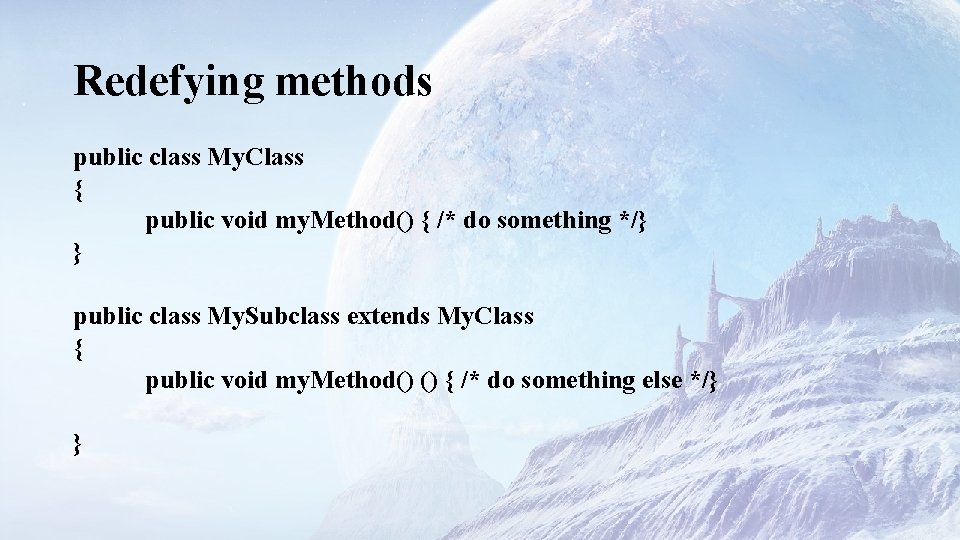 Redefying methods

public class My.Class
{
public void my.Method() { /* do something */}
}

public class My.Subclass extends My.Class
{
public void my.Method() () { /* do something else */}

}